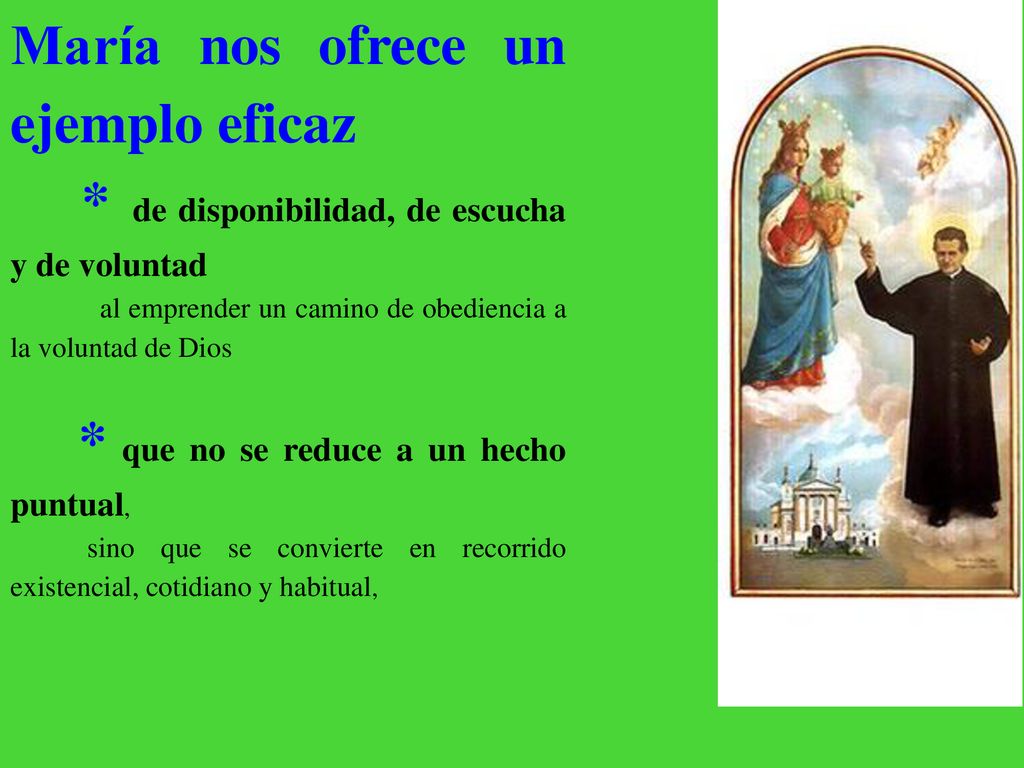 María nos ofrece un ejemplo eficaz

* de disponibilidad, de escucha y de voluntad

al emprender un camino de obediencia a la voluntad de Dios

* que no se reduce a un hecho puntual,

sino que se convierte en recorrido existencial, cotidiano y habitual,